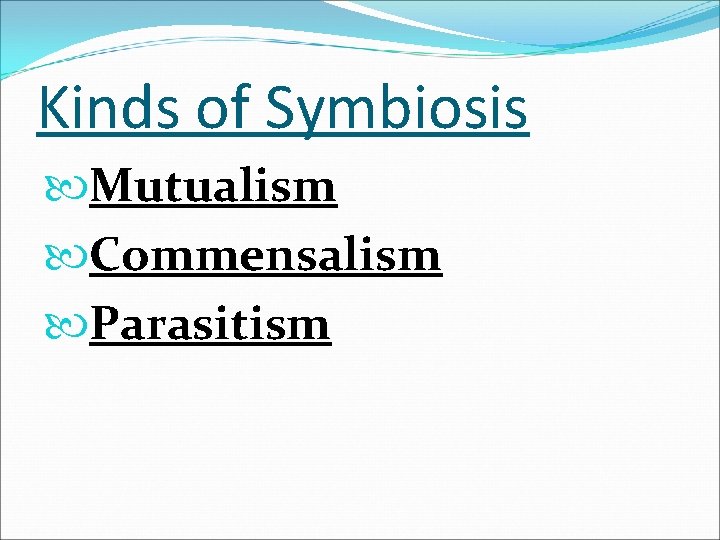 Kinds of Symbiosis

Mutualism

Commensalism

Parasitism